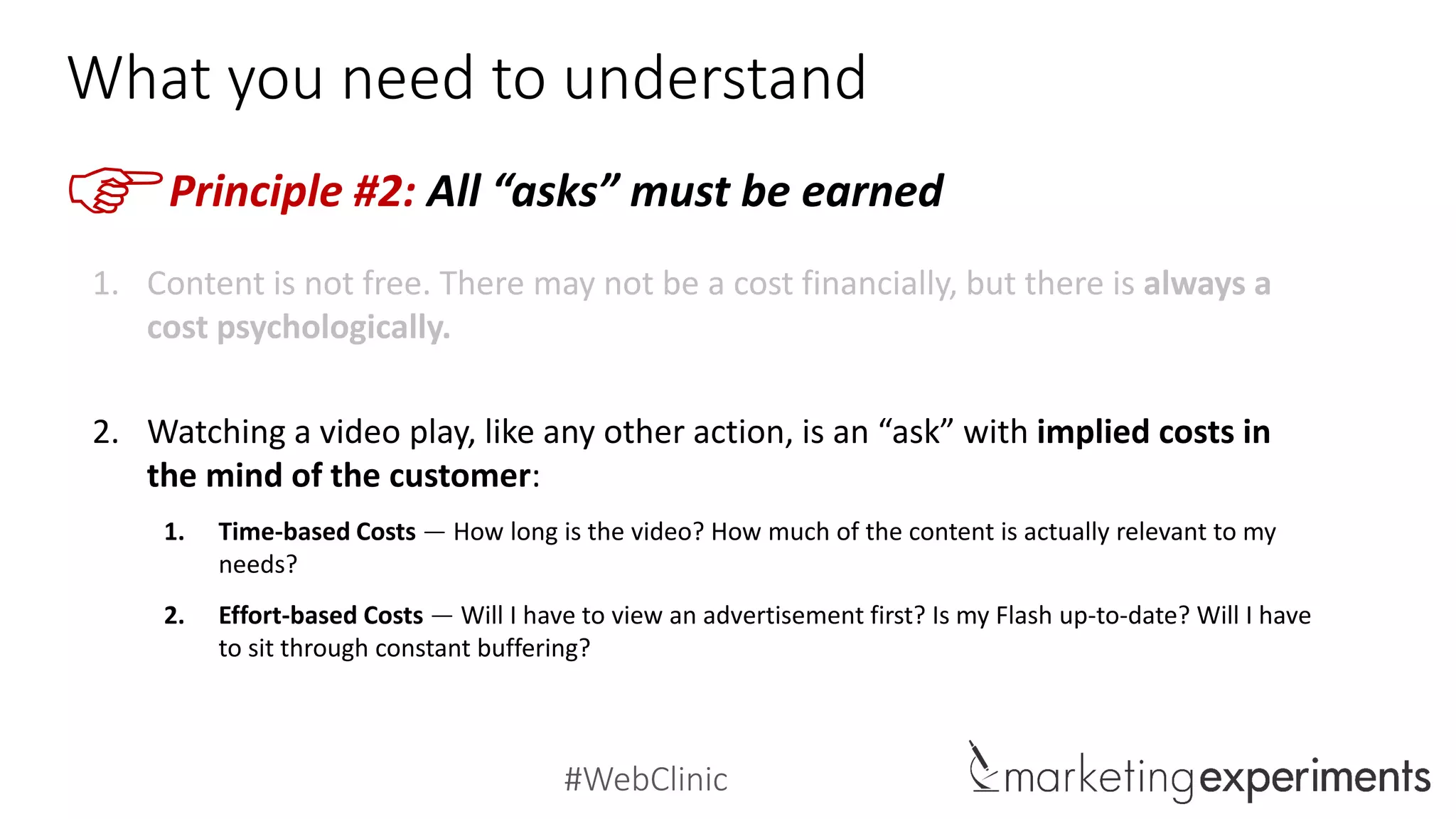 What you need to understand

Principle #2: All “asks” must be earned

1. Content is not free. There may not be a cost financially, but there is always a cost psychologically.

2. Watching a video play, like any other action, is an “ask” with implied costs in the mind of the customer:

1. Time-based Costs — How long is the video? How much of the content is actually relevant to my needs?

2. Effort-based Costs — Will I have to view an advertisement first? Is my Flash up-to-date? Will I have to sit through constant buffering?

#WebClinic

marketingexperiments